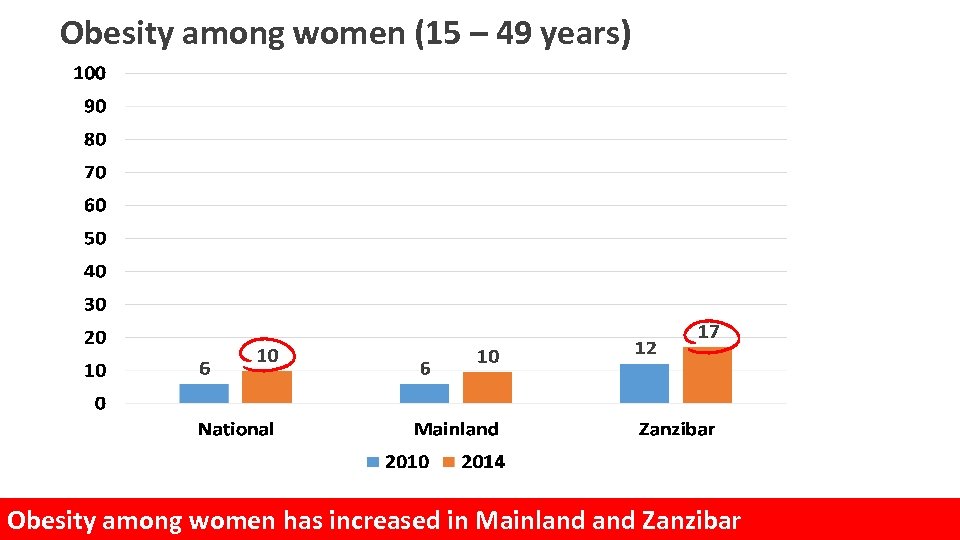 Obesity among women (15 – 49 years)

100
90
80
70
60
50
40
30
20
10
0

6
10
6
10
12
17

National
Mainland
Zanzibar

2010
2014

Obesity among women has increased in Mainland and Zanzibar